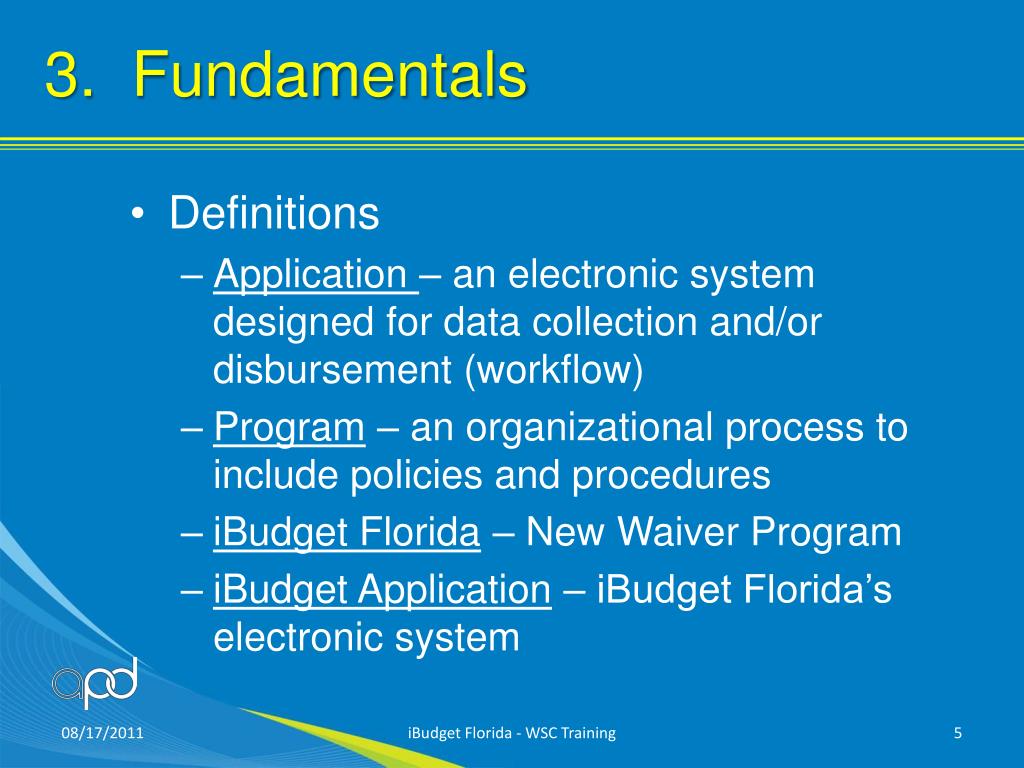 3. Fundamentals

• Definitions
– Application – an electronic system designed for data collection and/or disbursement (workflow)
– Program – an organizational process to include policies and procedures
– iBudget Florida – New Waiver Program
– iBudget Application – iBudget Florida's electronic system

apd

08/17/2011

iBudget Florida - WSC Training

5